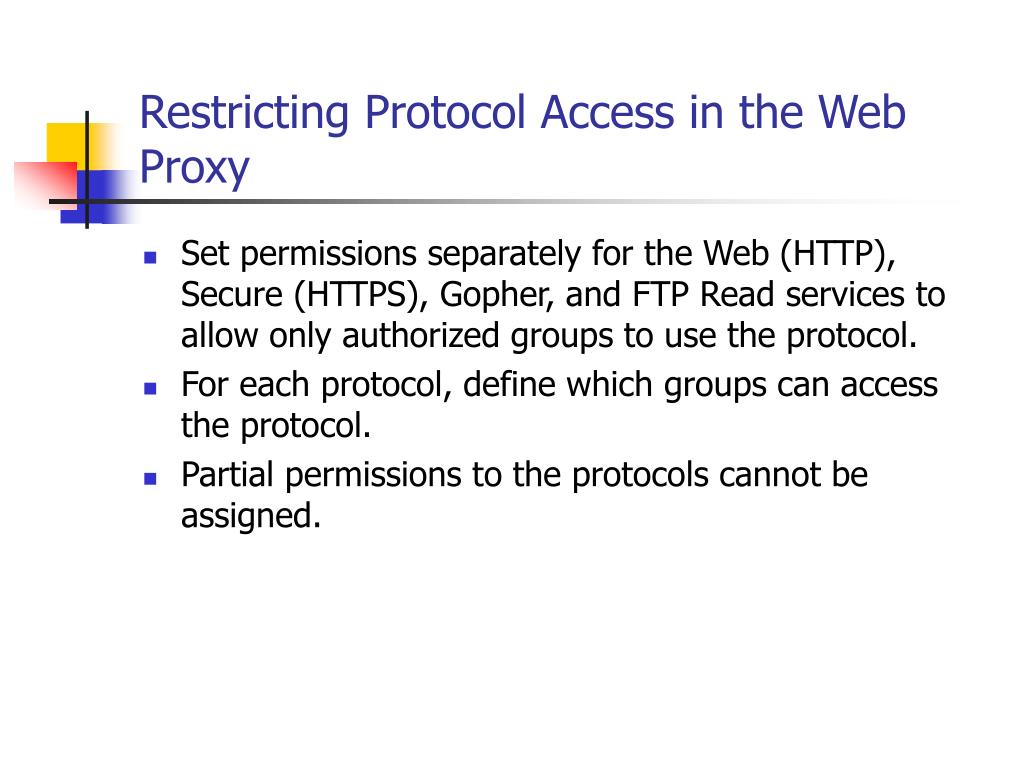 Restricting Protocol Access in the Web Proxy

- Set permissions separately for the Web (HTTP), Secure (HTTPS), Gopher, and FTP Read services to allow only authorized groups to use the protocol.
- For each protocol, define which groups can access the protocol.
- Partial permissions to the protocols cannot be assigned.